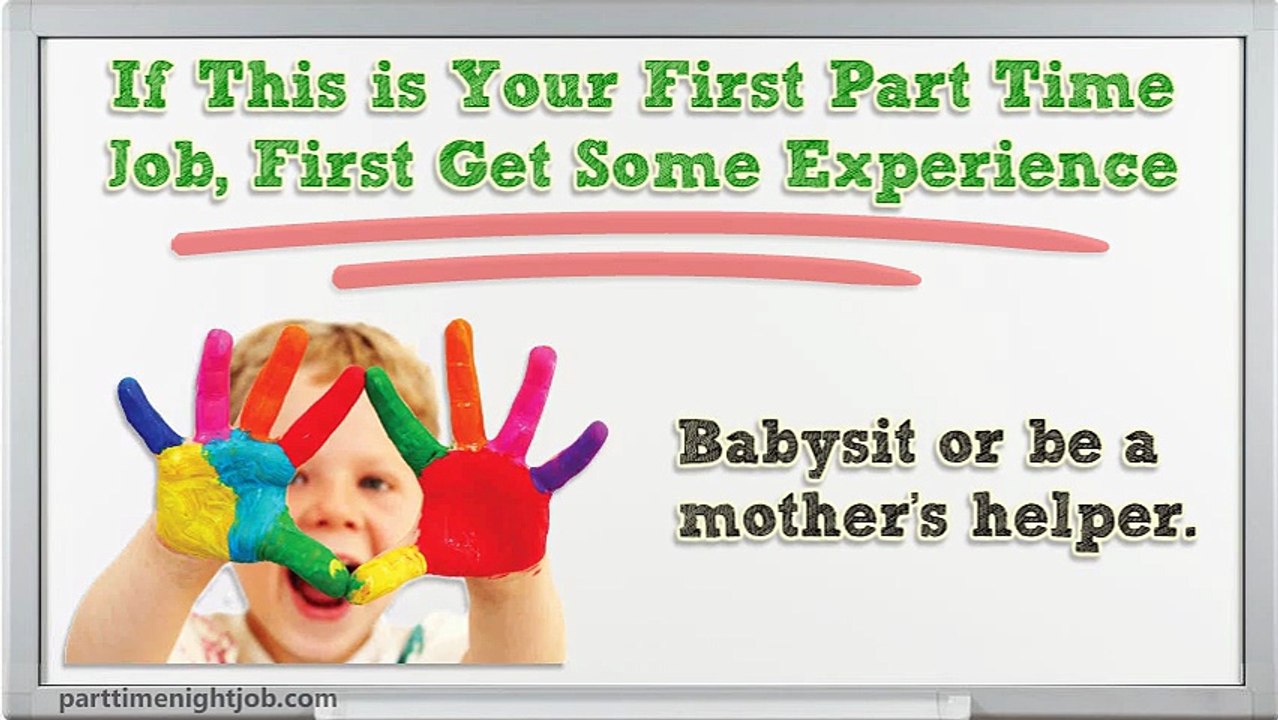 If This is Your First Part Time Job, First Get Some Experience

Babysit or be a mother's helper.

parttimenightjob.com